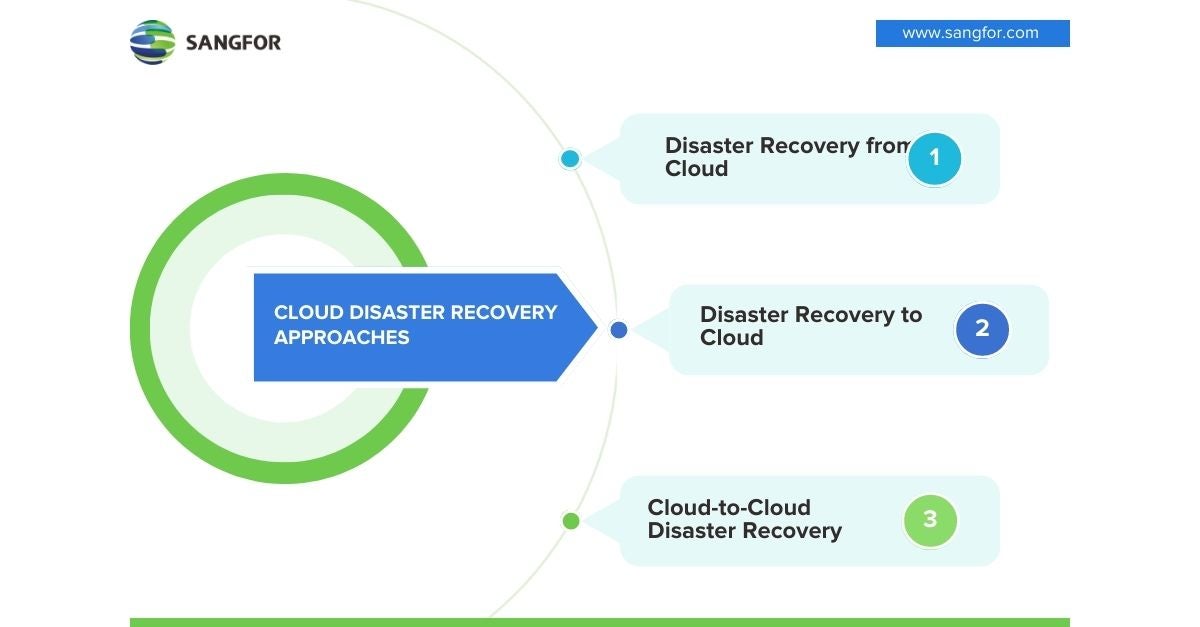 SANGFOR

www.sangfor.com

CLOUD DISASTER RECOVERY APPROACHES

Disaster Recovery from Cloud
1

Disaster Recovery to Cloud
2

Cloud-to-Cloud Disaster Recovery
3